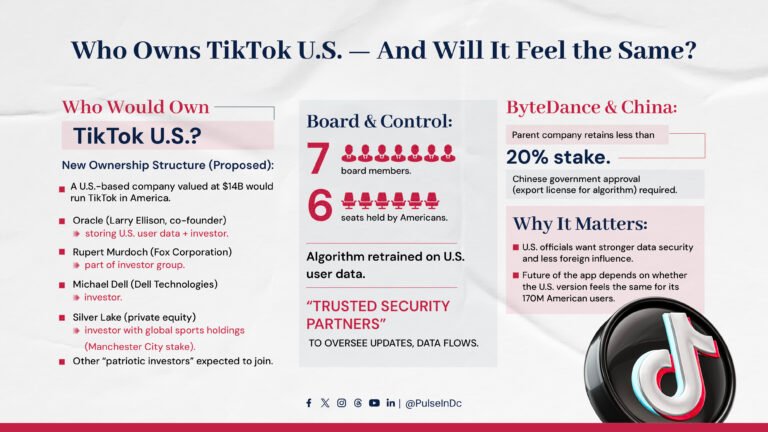 Who Owns TikTok U.S. — And Will It Feel the Same?

Who Would Own

TikTok U.S.?

New Ownership Structure (Proposed):

A U.S.-based company valued at $14B would run TikTok in America.

Oracle (Larry Ellison, co-founder)
storing U.S. user data + investor.

Rupert Murdoch (Fox Corporation)
part of investor group.

Michael Dell (Dell Technologies)
investor.

Silver Lake (private equity)
investor with global sports holdings (Manchester City stake).

Other "patriotic investors" expected to join.

Board & Control:

7 board members.

6 seats held by Americans.

Algorithm retrained on U.S. user data.

"TRUSTED SECURITY PARTNERS"

TO OVERSEE UPDATES, DATA FLOWS.

ByteDance & China:

Parent company retains less than

20% stake.

Chinese government approval (export license for algorithm) required.

Why It Matters:

U.S. officials want stronger data security and less foreign influence.

Future of the app depends on whether the U.S. version feels the same for its 170M American users.

| @PulseInDc